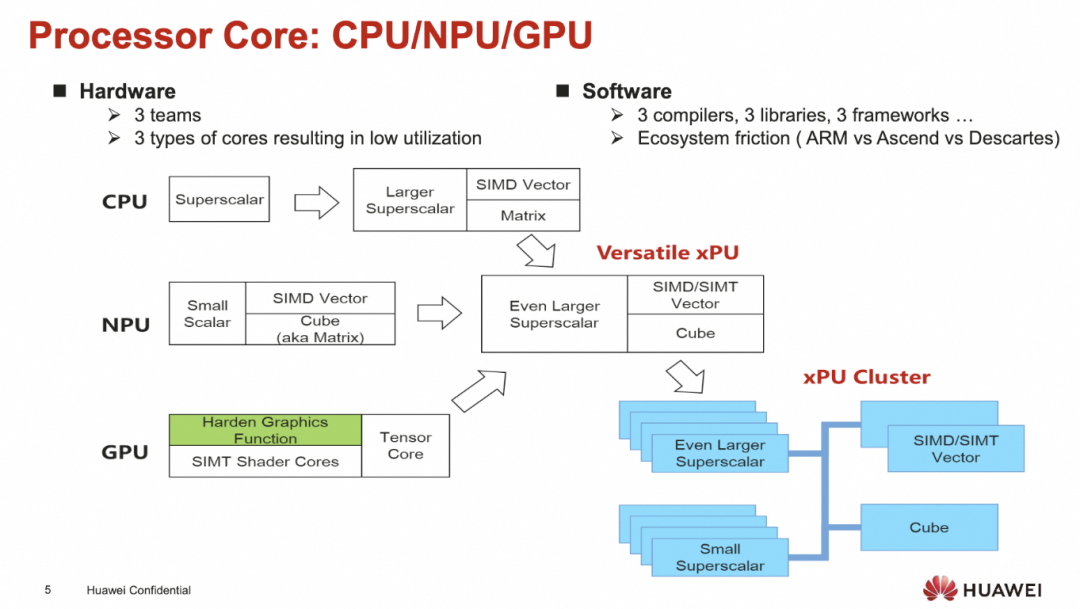 Processor Core: CPU/NPU/GPU

■ Hardware
➢ 3 teams
➢ 3 types of cores resulting in low utilization

■ Software
➢ 3 compilers, 3 libraries, 3 frameworks …
➢ Ecosystem friction ( ARM vs Ascend vs Descartes)

CPU

Superscalar

Larger Superscalar

SIMD Vector

Matrix

Versatile xPU

NPU

Small Scalar

SIMD Vector

Cube (aka Matrix)

Even Larger Superscalar

SIMD/SIMT Vector

Cube

xPU Cluster

GPU

Harden Graphics Function

SIMT Shader Cores

Tensor Core

Even Larger Superscalar

SIMD/SIMT Vector

Small Superscalar

Cube

5 Huawei Confidential

HUAWEI